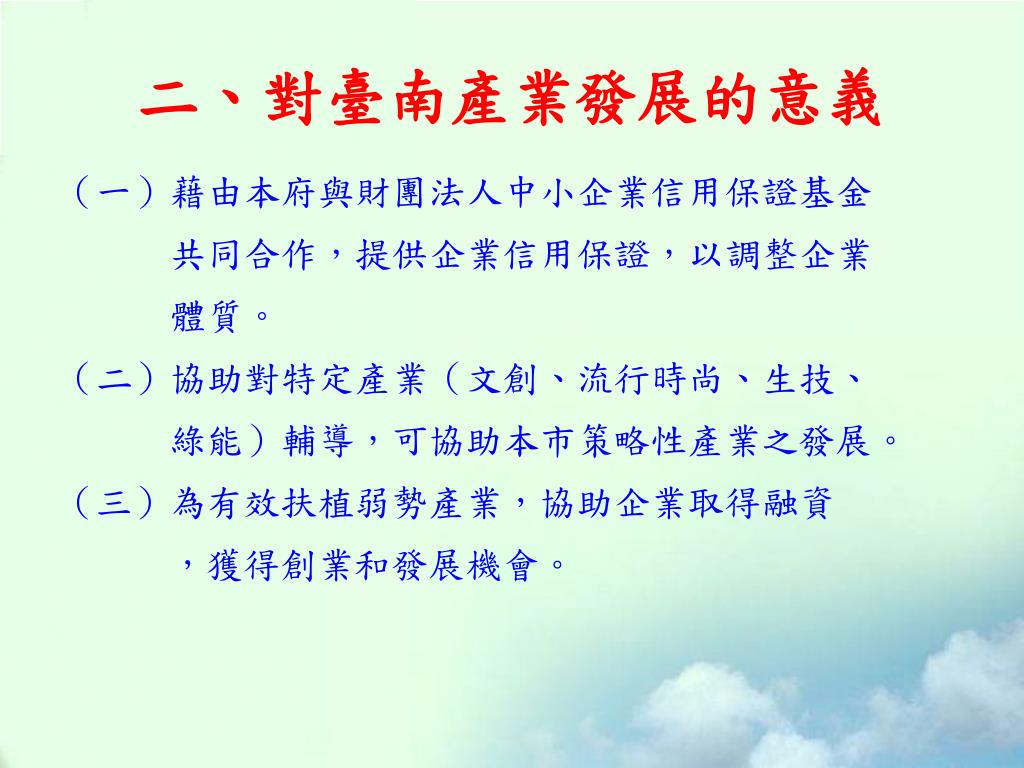 二、對臺南產業發展的意義

（一）藉由本府與財團法人中小企業信用保證基金共同合作，提供企業信用保證，以調整企業體質。

（二）協助對特定產業（文創、流行時尚、生技、綠能）輔導，可協助本市策略性產業之發展。

（三）為有效扶植弱勢產業，協助企業取得融資，獲得創業和發展機會。